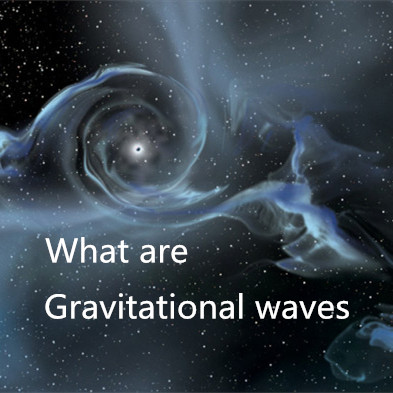 What are
Gravitational waves